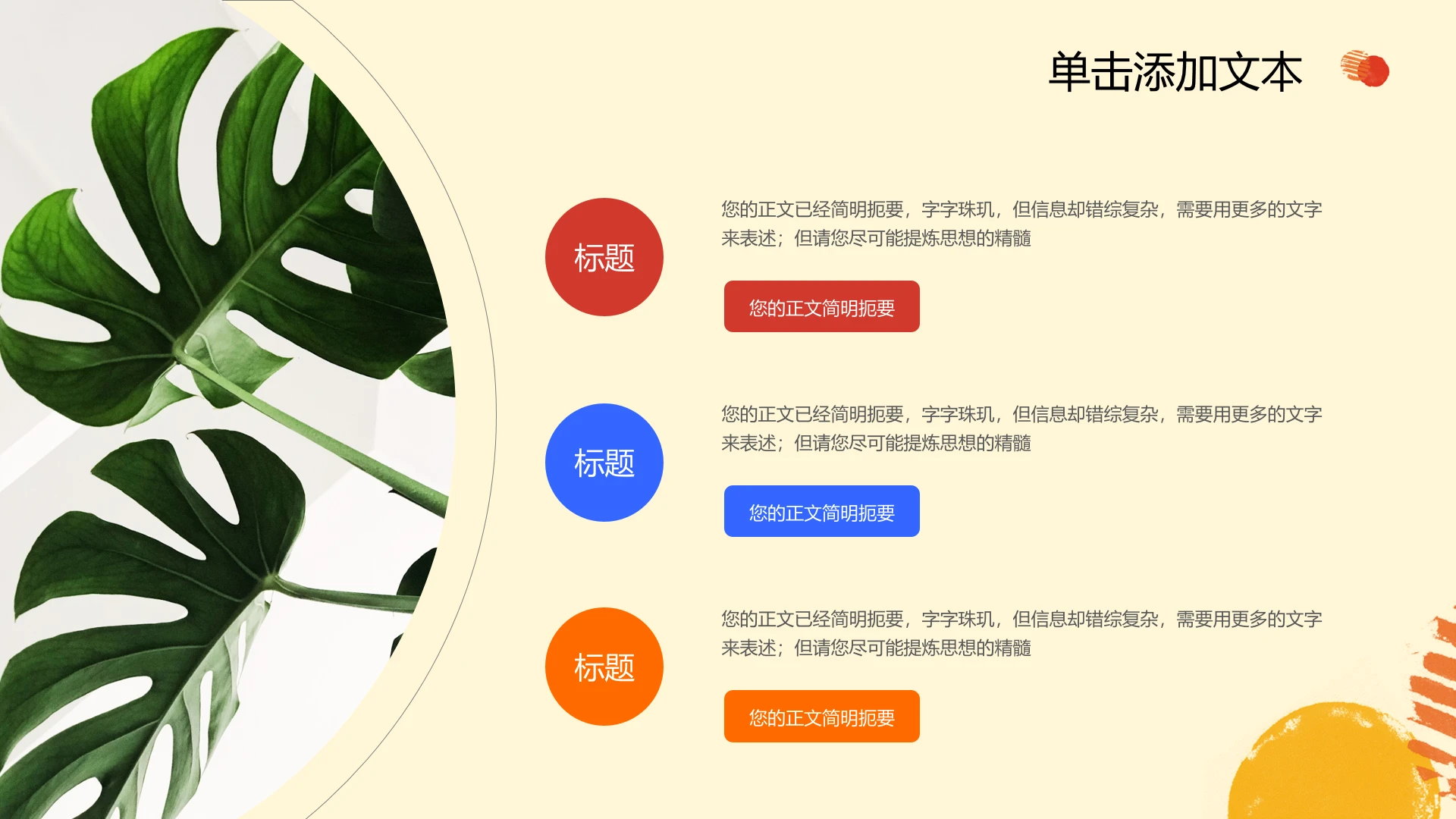 单击添加文本

标题

您的正文已经简明扼要，字字珠玑，但信息却错综复杂，需要用更多的文字来表述；但请您尽可能提炼思想的精髓

您的正文简明扼要

标题

您的正文已经简明扼要，字字珠玑，但信息却错综复杂，需要用更多的文字来表述；但请您尽可能提炼思想的精髓

您的正文简明扼要

标题

您的正文已经简明扼要，字字珠玑，但信息却错综复杂，需要用更多的文字来表述；但请您尽可能提炼思想的精髓

您的正文简明扼要